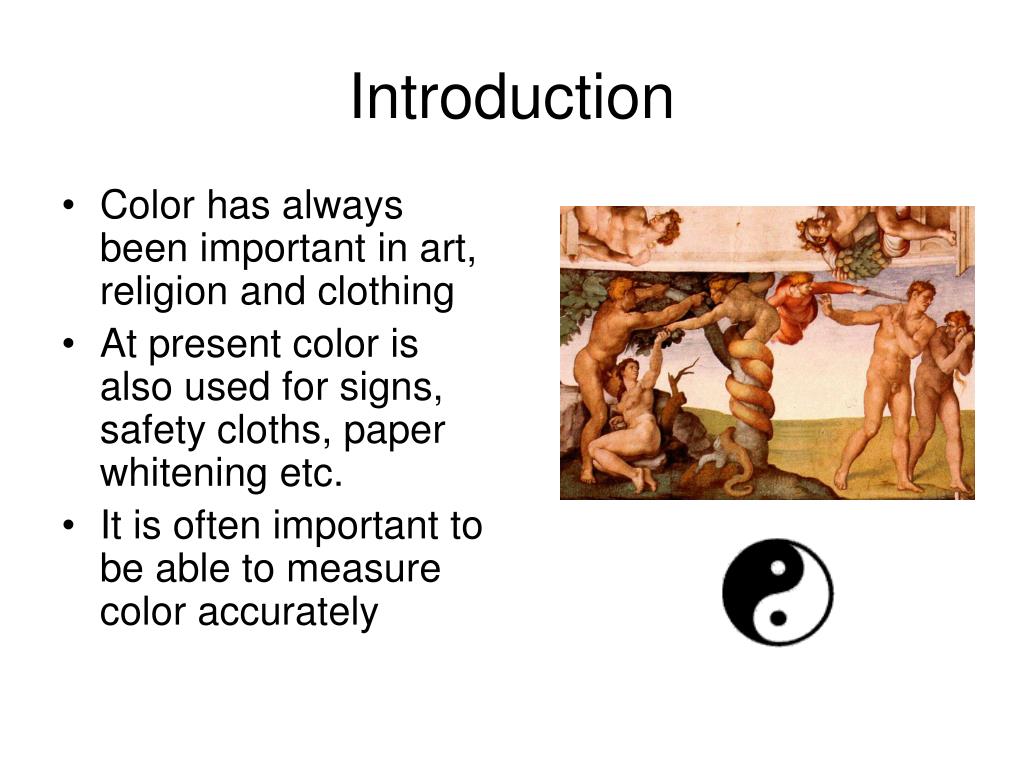 Introduction

• Color has always been important in art, religion and clothing
• At present color is also used for signs, safety cloths, paper whitening etc.
• It is often important to be able to measure color accurately